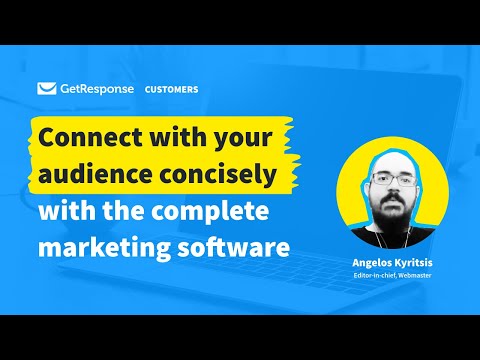 GetResponse CUSTOMERS

Connect with your audience concisely with the complete marketing software

Angelos Kyritsis
Editor-in-chief, Webmaster